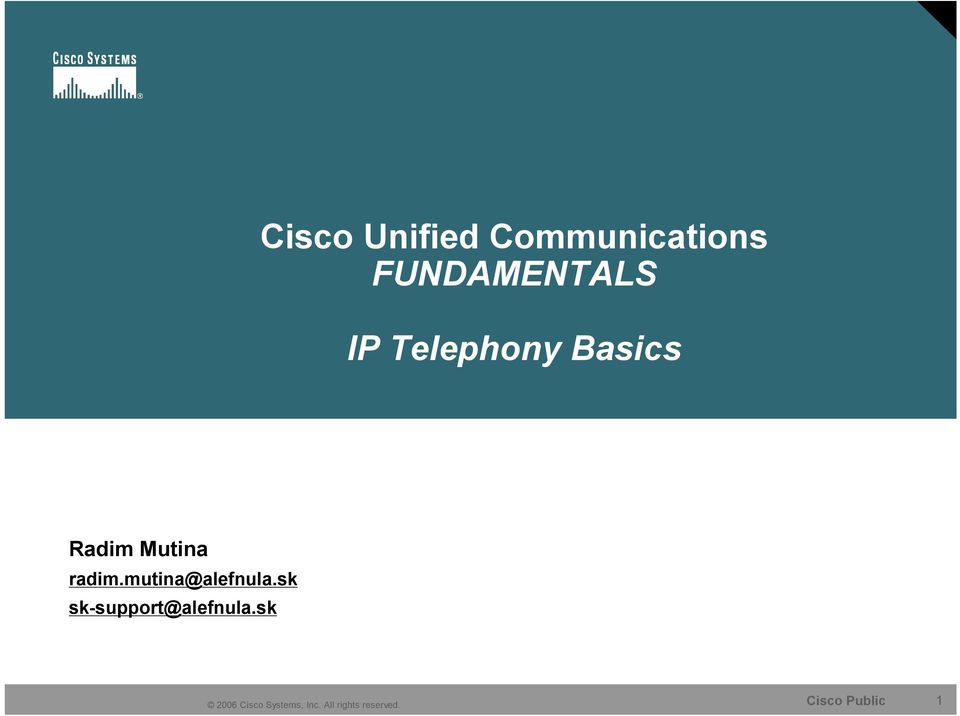 CISCO SYSTEMS

Cisco Unified Communications
FUNDAMENTALS

IP Telephony Basics

Radim Mutina
radim.mutina@alefnula.sk
sk-support@alefnula.sk

© 2006 Cisco Systems, Inc. All rights reserved.

Cisco Public

1